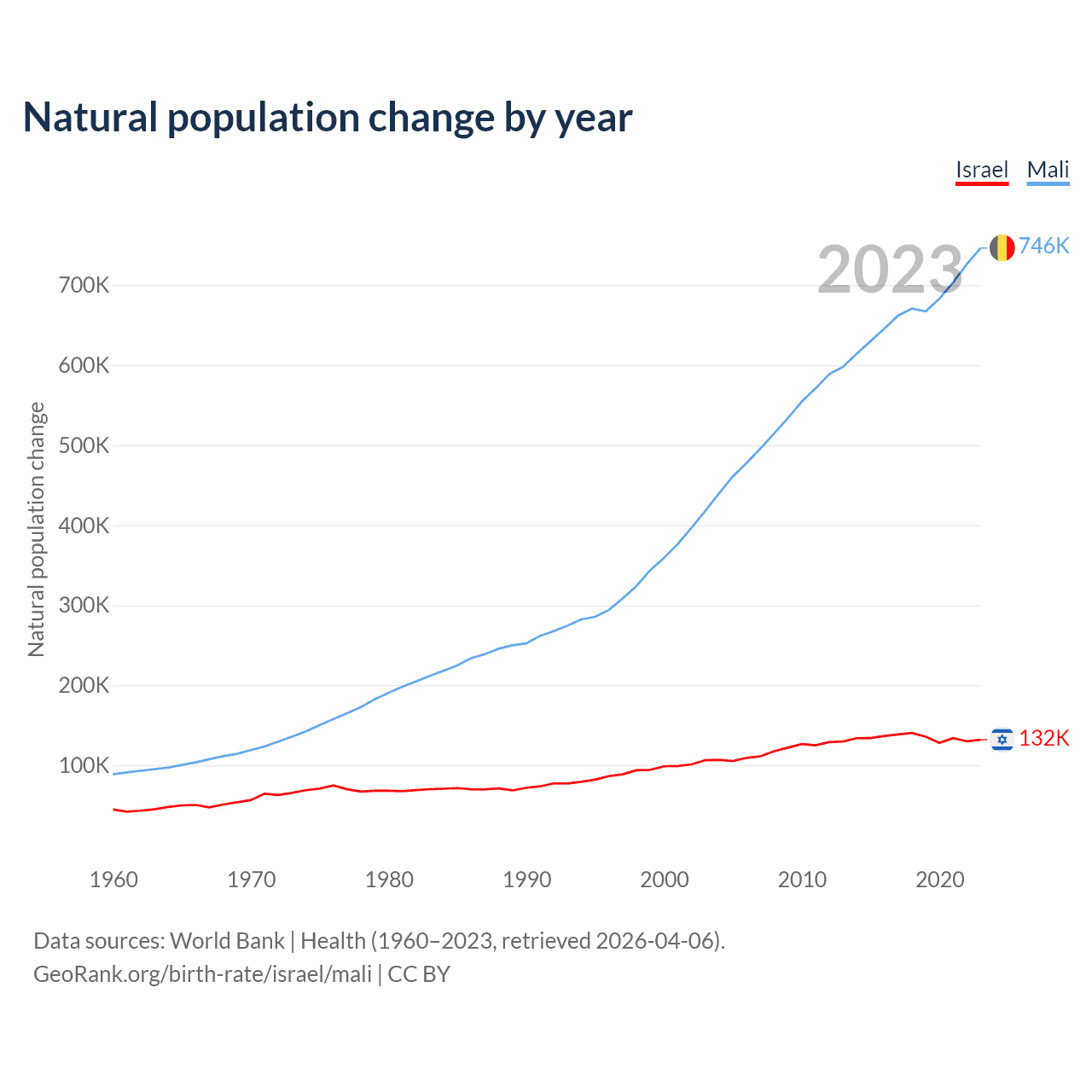 Natural population change by year

Israel Mali

2023

746K

132K

Natural population change

700K
600K
500K
400K
300K
200K
100K

1960 1970 1980 1990 2000 2010 2020

Data sources: World Bank | Health (1960–2023, retrieved 2026-04-06).
GeoRank.org/birth-rate/israel/mali | CC BY